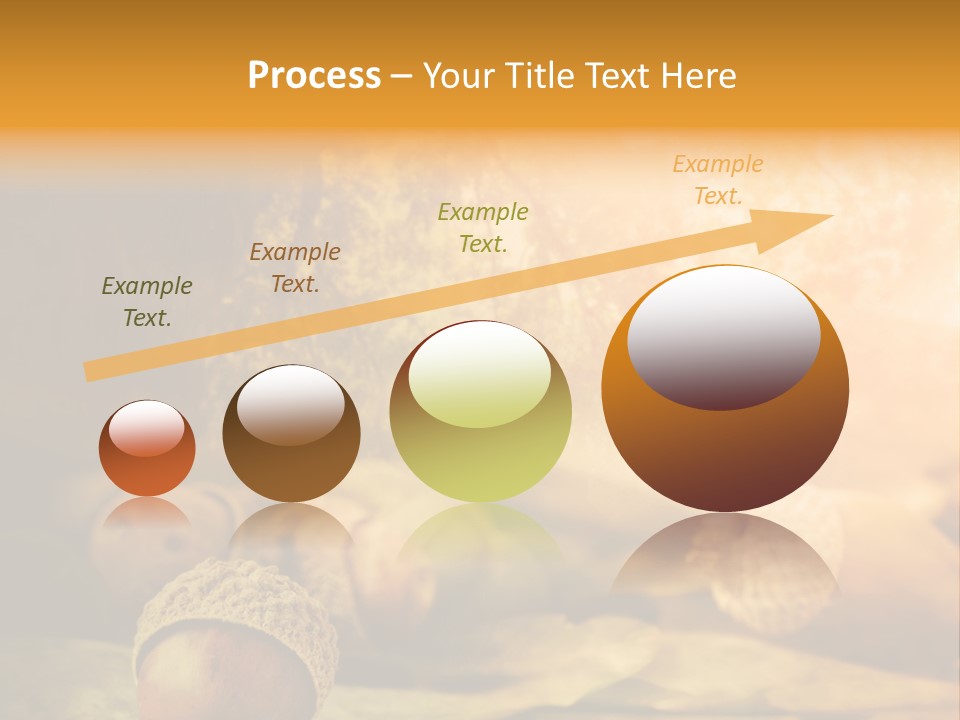 Process – Your Title Text Here

Example Text.

Example Text.

Example Text.

Example Text.